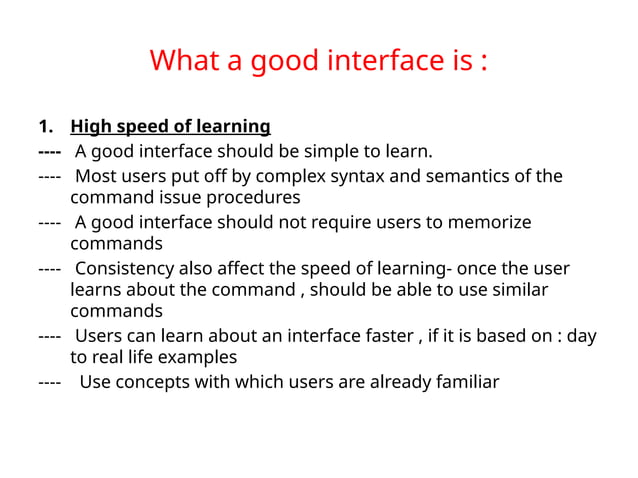 What a good interface is :

1. High speed of learning

---- A good interface should be simple to learn.

---- Most users put off by complex syntax and semantics of the command issue procedures

---- A good interface should not require users to memorize commands

---- Consistency also affect the speed of learning- once the user learns about the command , should be able to use similar commands

---- Users can learn about an interface faster , if it is based on : day to real life examples

---- Use concepts with which users are already familiar